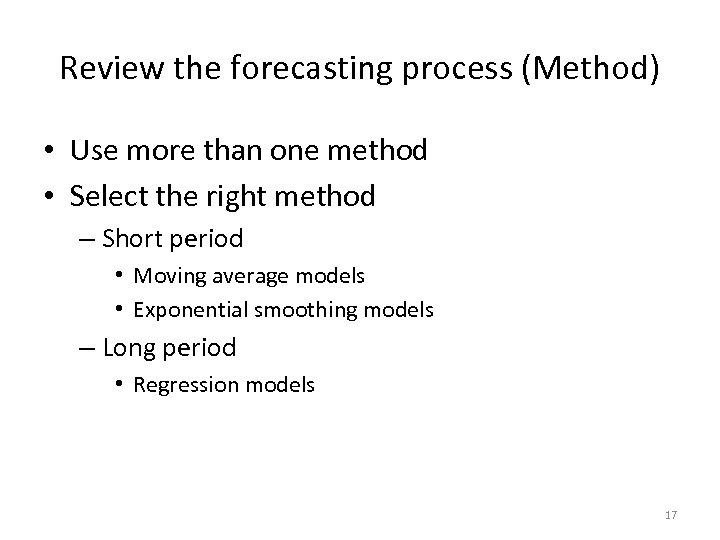 Review the forecasting process (Method)

• Use more than one method
• Select the right method
– Short period
• Moving average models
• Exponential smoothing models
– Long period
• Regression models

17